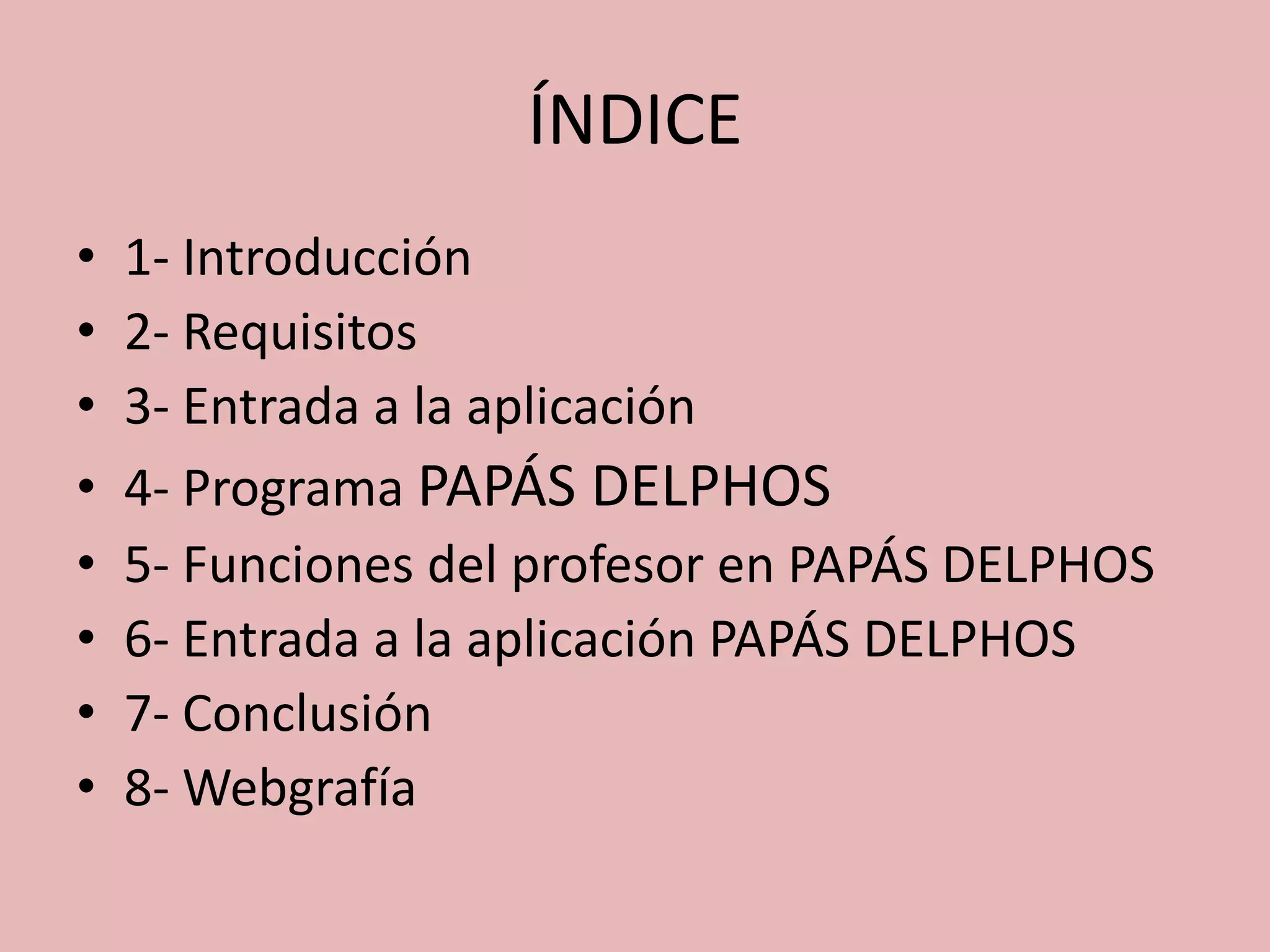 ÍNDICE

• 1- Introducción
• 2- Requisitos
• 3- Entrada a la aplicación
• 4- Programa PAPÁS DELPHOS
• 5- Funciones del profesor en PAPÁS DELPHOS
• 6- Entrada a la aplicación PAPÁS DELPHOS
• 7- Conclusión
• 8- Webgrafía